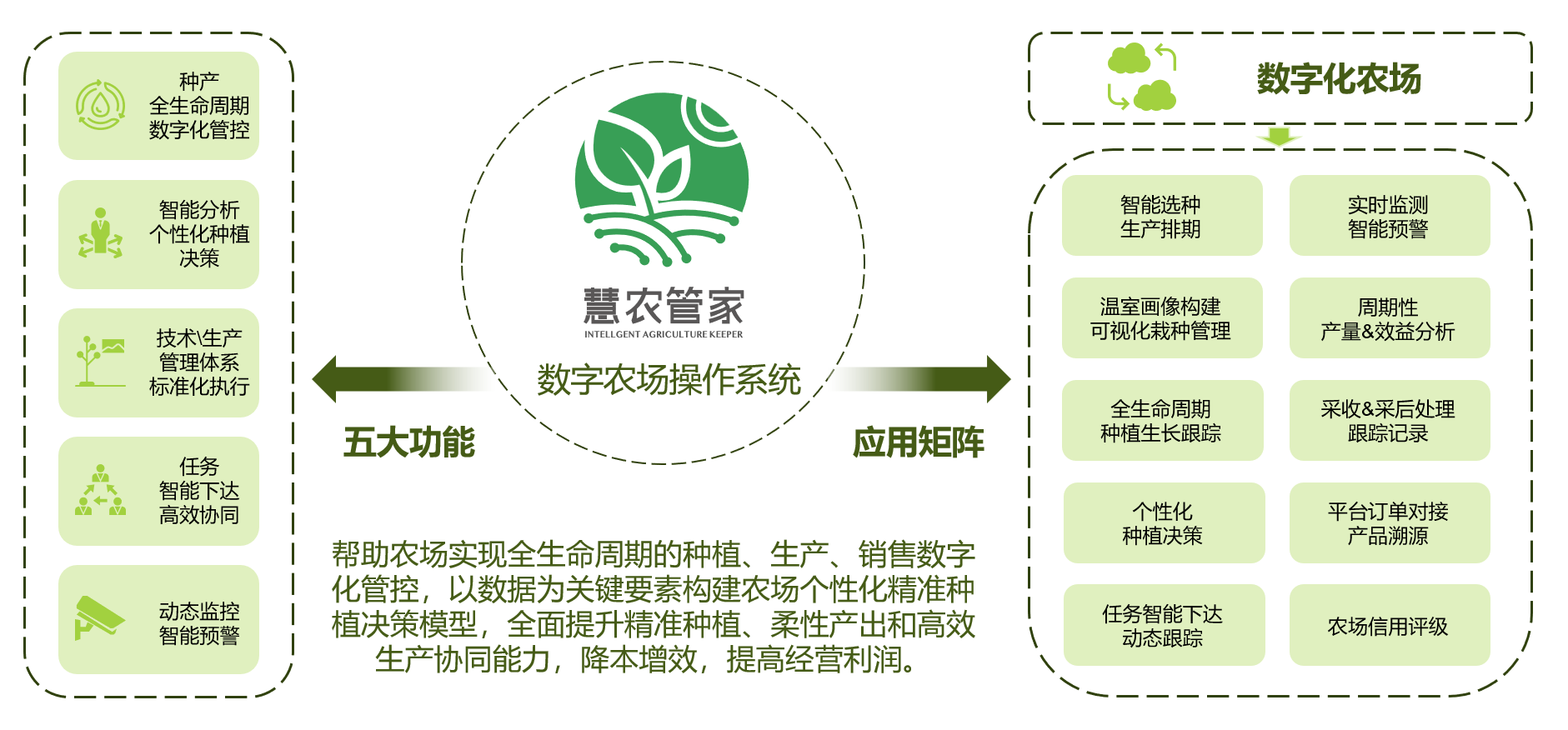 种产
全生命周期
数字化管控

智能分析
个性化种植
决策

技术\生产
管理体系
标准化执行

任务
智能下达
高效协同

动态监控
智能预警

慧农管家
INTELLGENT AGRICULTURE KEEPER

数字农场操作系统

五大功能

应用矩阵

帮助农场实现全生命周期的种植、生产、销售数字化管控，以数据为关键要素构建农场个性化精准种植决策模型，全面提升精准种植、柔性产出和高效生产协同能力，降本增效，提高经营利润。

数字化农场

智能选种
生产排期

实时监测
智能预警

温室画像构建
可视化栽种管理

周期性
产量&效益分析

全生命周期
种植生长跟踪

采收&采后处理
跟踪记录

个性化
种植决策

平台订单对接
产品溯源

任务智能下达
动态跟踪

农场信用评级